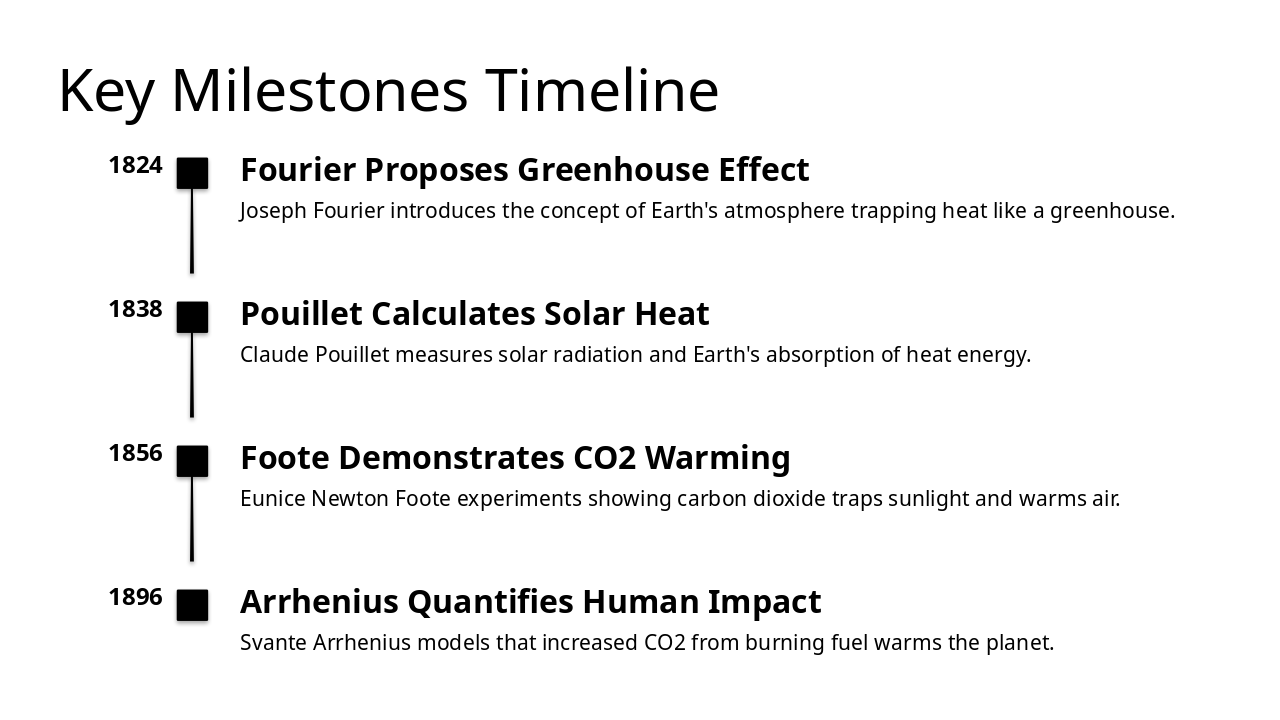 Key Milestones Timeline

1824

Fourier Proposes Greenhouse Effect

Joseph Fourier introduces the concept of Earth's atmosphere trapping heat like a greenhouse.

1838

Pouillet Calculates Solar Heat

Claude Pouillet measures solar radiation and Earth's absorption of heat energy.

1856

Foote Demonstrates CO2 Warming

Eunice Newton Foote experiments showing carbon dioxide traps sunlight and warms air.

1896

Arrhenius Quantifies Human Impact

Svante Arrhenius models that increased CO2 from burning fuel warms the planet.